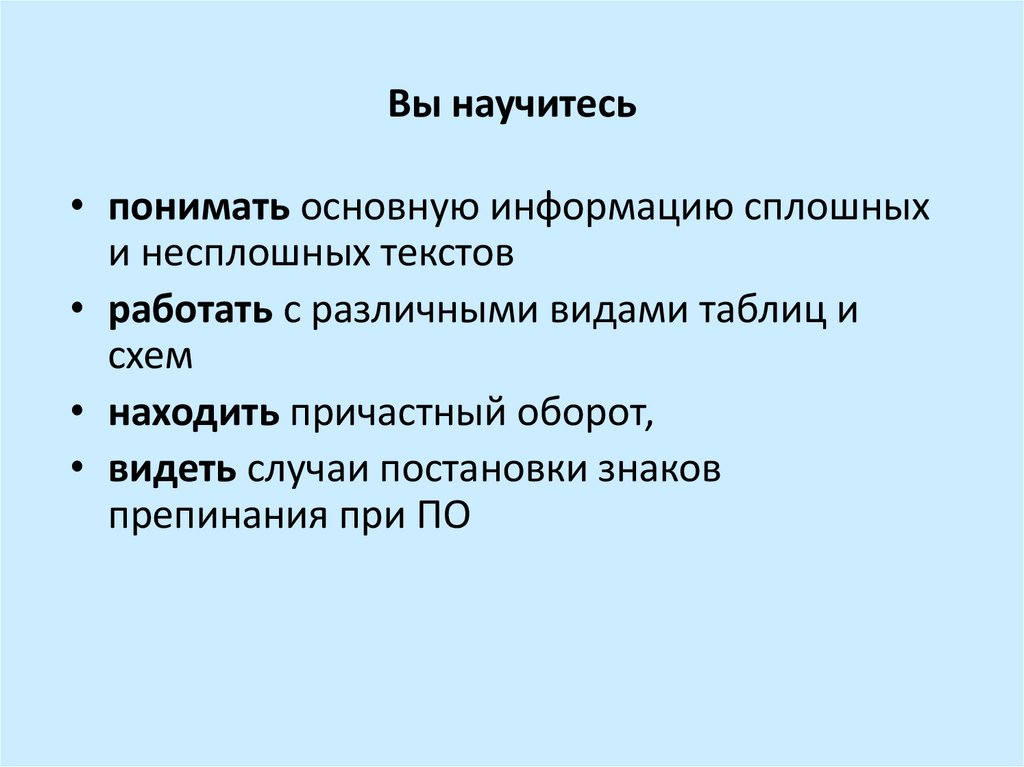 Вы научитесь

• понимать основную информацию сплошных и несплошных текстов
• работать с различными видами таблиц и схем
• находить причастный оборот,
• видеть случаи постановки знаков препинания при ПО